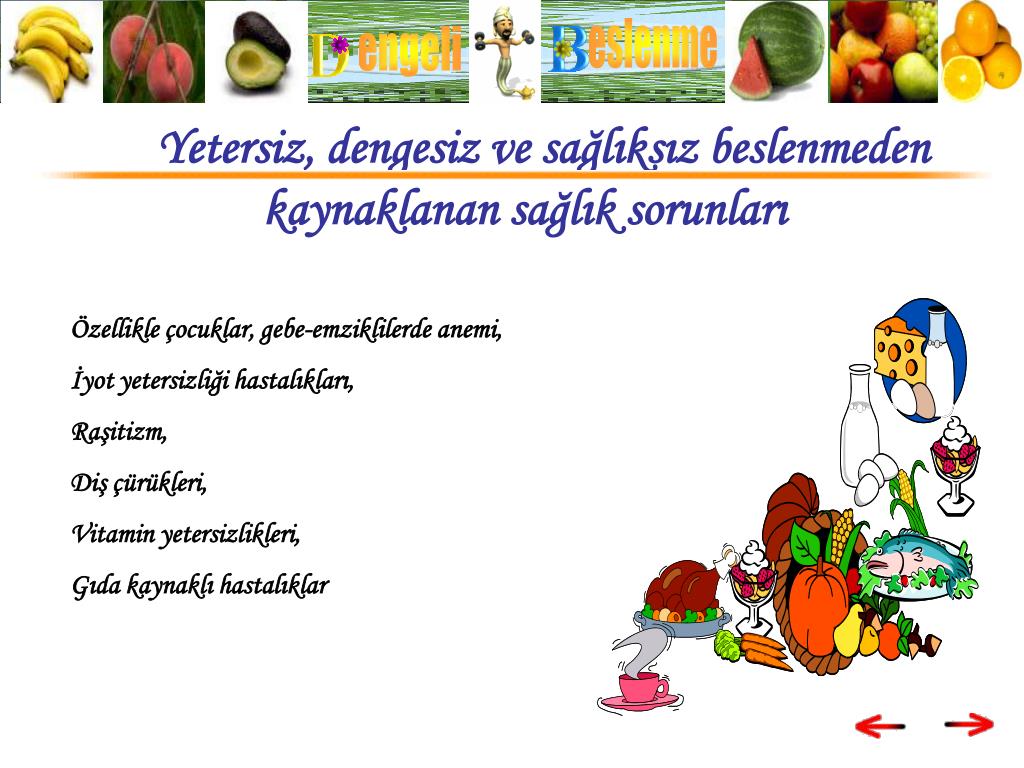 Dengeli Beslenme

Yetersiz, dengesiz ve sağlıksız beslenmeden kaynaklanan sağlık sorunları

Özellikle çocuklar, gebe-emziklilerde anemi,

İyot yetersizliği hastalıkları,

Raşitizm,

Diş çürükleri,

Vitamin yetersizlikleri,

Gıda kaynaklı hastalıklar